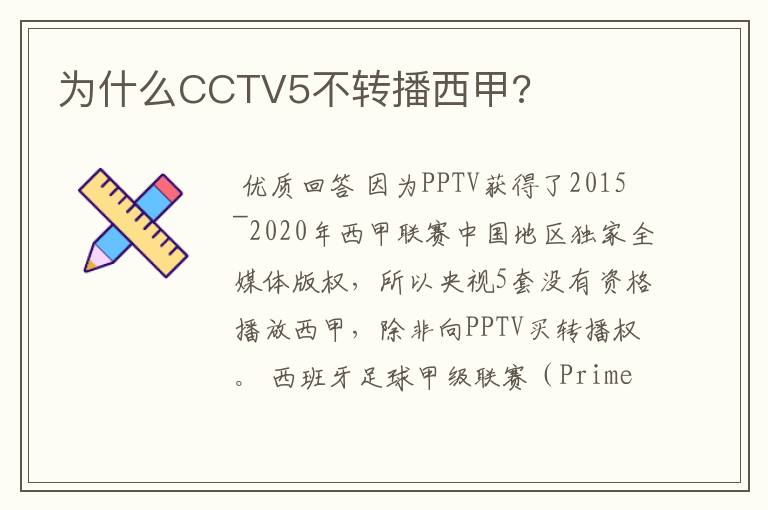 为什么CCTV5不转播西甲?

优质回答 因为PPTV获得了2015—2020年西甲联赛中国地区独家全媒体版权，所以央视5套没有资格播放西甲，除非向PPTV买转播权。 西班牙足球甲级联赛（Prime